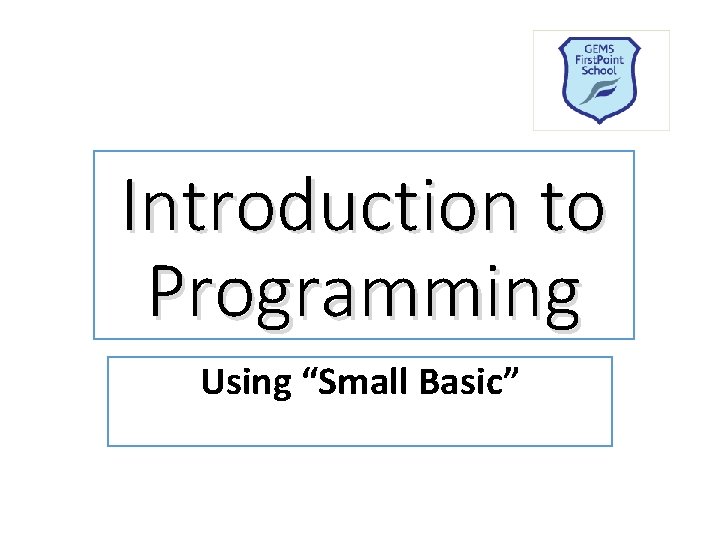 GEMS
FirstPoint
School

Introduction to Programming

Using “Small Basic”